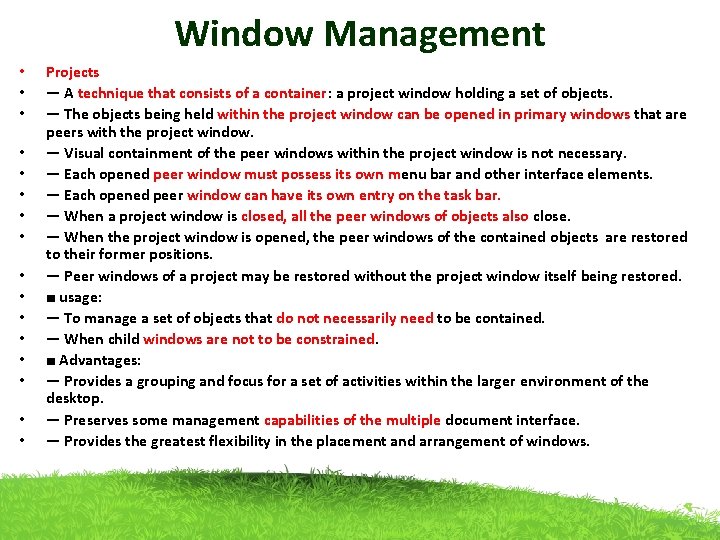 Window Management

• Projects
• — A technique that consists of a container: a project window holding a set of objects.
• — The objects being held within the project window can be opened in primary windows that are peers with the project window.
• — Visual containment of the peer windows within the project window is not necessary.
• — Each opened peer window must possess its own menu bar and other interface elements.
• — Each opened peer window can have its own entry on the task bar.
• — When a project window is closed, all the peer windows of objects also close.
• — When the project window is opened, the peer windows of the contained objects are restored to their former positions.
• — Peer windows of a project may be restored without the project window itself being restored.
• ■ usage:
• — To manage a set of objects that do not necessarily need to be contained.
• — When child windows are not to be constrained.
• ■ Advantages:
• — Provides a grouping and focus for a set of activities within the larger environment of the desktop.
• — Preserves some management capabilities of the multiple document interface.
• — Provides the greatest flexibility in the placement and arrangement of windows.